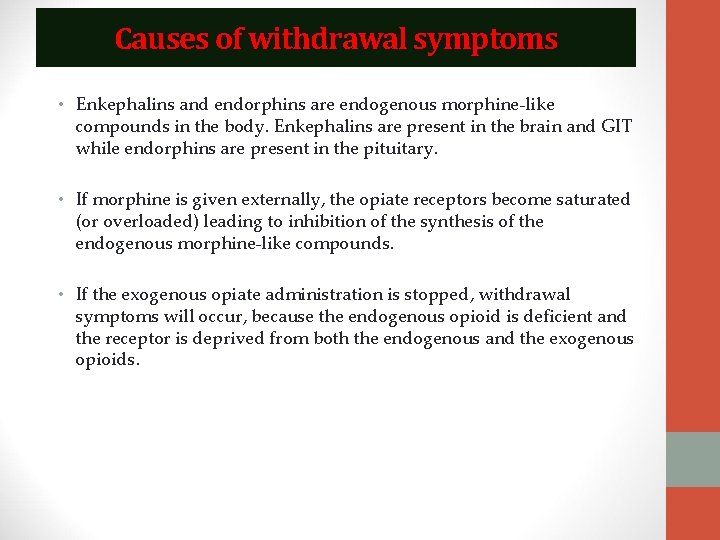 Causes of withdrawal symptoms

• Enkephalins and endorphins are endogenous morphine-like compounds in the body. Enkephalins are present in the brain and GIT while endorphins are present in the pituitary.

• If morphine is given externally, the opiate receptors become saturated (or overloaded) leading to inhibition of the synthesis of the endogenous morphine-like compounds.

• If the exogenous opiate administration is stopped, withdrawal symptoms will occur, because the endogenous opioid is deficient and the receptor is deprived from both the endogenous and the exogenous opioids.